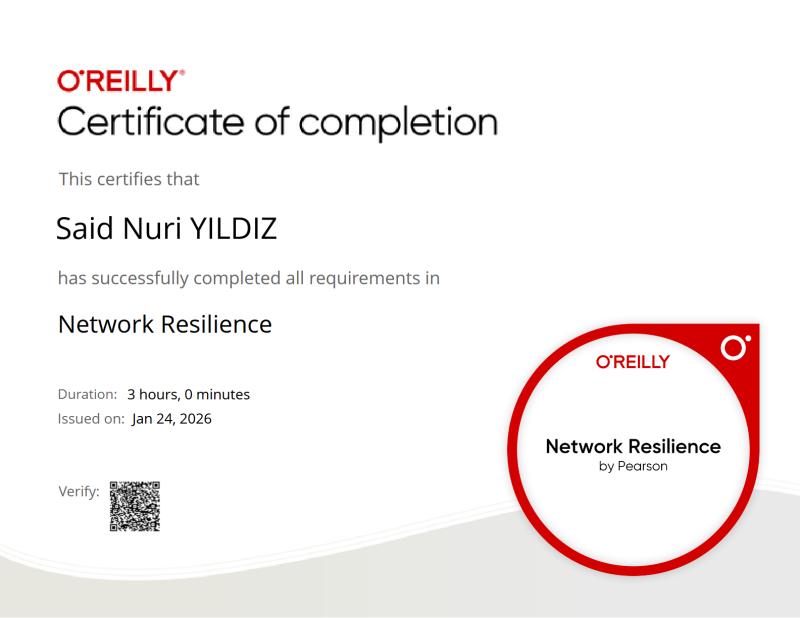 O'REILLY®

Certificate of completion

This certifies that

Said Nuri YILDIZ

has successfully completed all requirements in

Network Resilience

Duration: 3 hours, 0 minutes
Issued on: Jan 24, 2026

Verify:

O'REILLY

Network Resilience
by Pearson